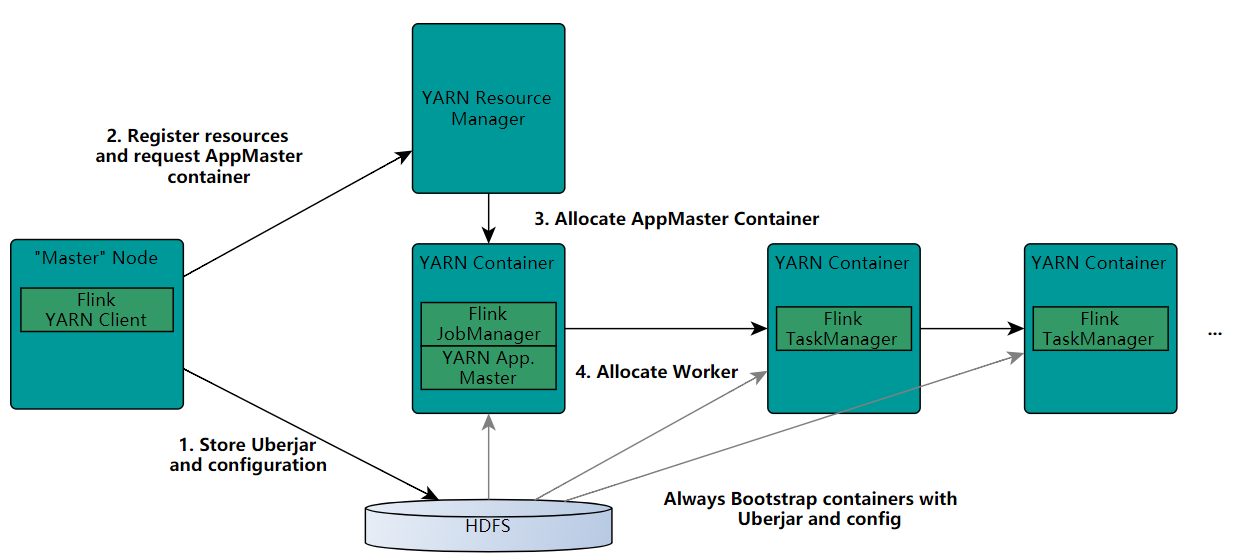 YARN Resource Manager

2. Register resources and request AppMaster container

3. Allocate AppMaster Container

"Master" Node

Flink YARN Client

YARN Container

Flink JobManager

YARN App. Master

YARN Container

Flink TaskManager

YARN Container

Flink TaskManager

...

4. Allocate Worker

1. Store Uberjar and configuration

HDFS

Always Bootstrap containers with Uberjar and config